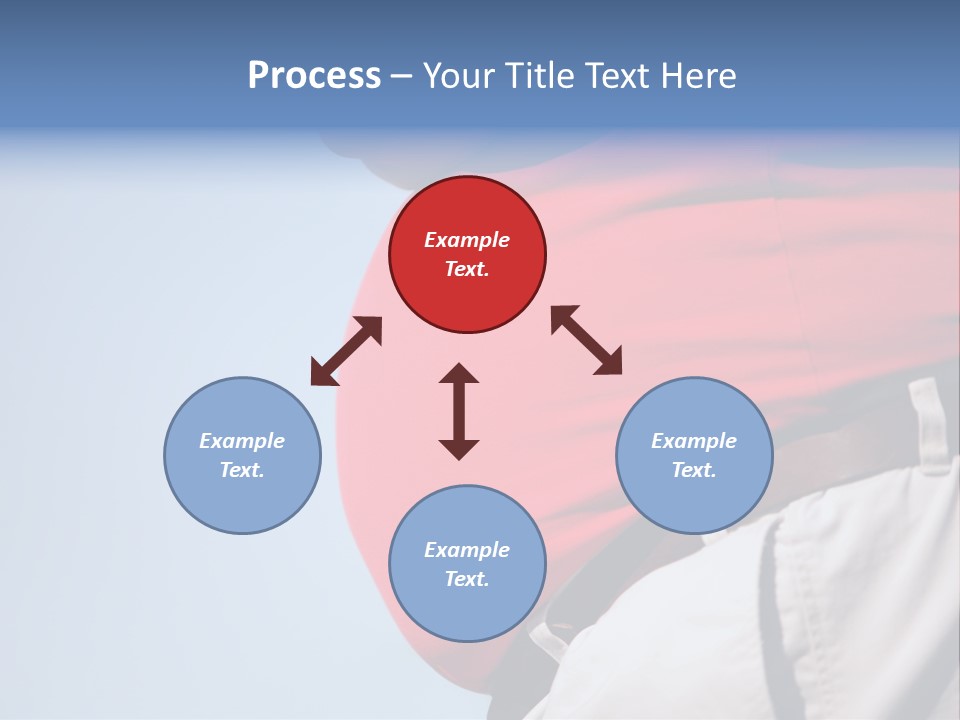 Process – Your Title Text Here

Example Text.

Example Text.

Example Text.

Example Text.